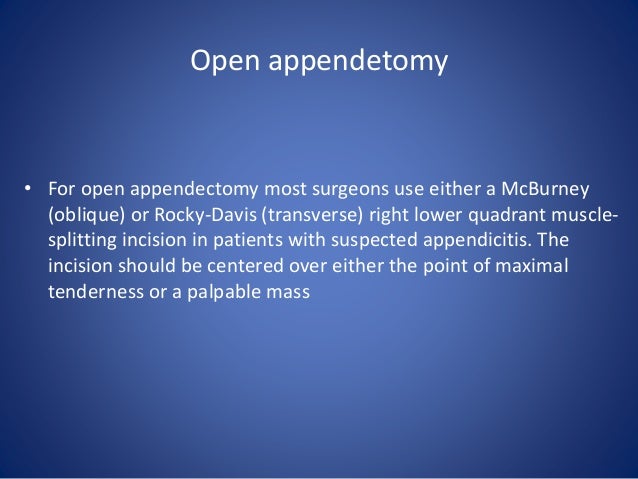 Open appendetomy

• For open appendectomy most surgeons use either a McBurney (oblique) or Rocky-Davis (transverse) right lower quadrant muscle-splitting incision in patients with suspected appendicitis. The incision should be centered over either the point of maximal tenderness or a palpable mass